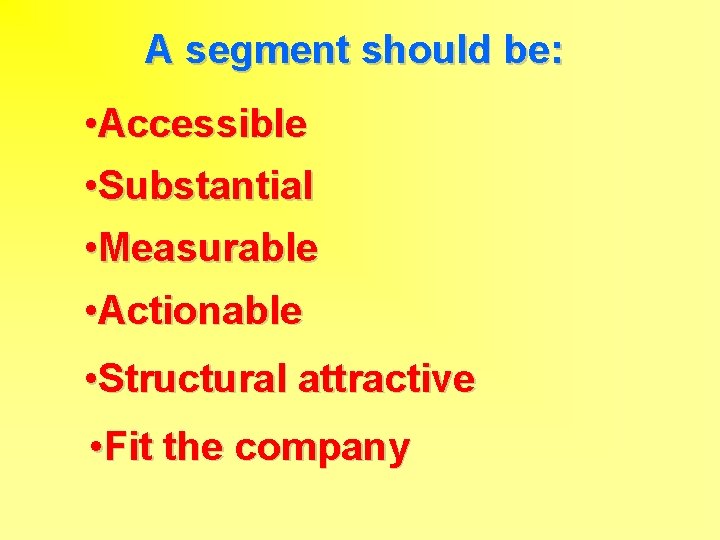 A segment should be:

•Accessible

•Substantial

•Measurable

•Actionable

•Structural attractive

•Fit the company